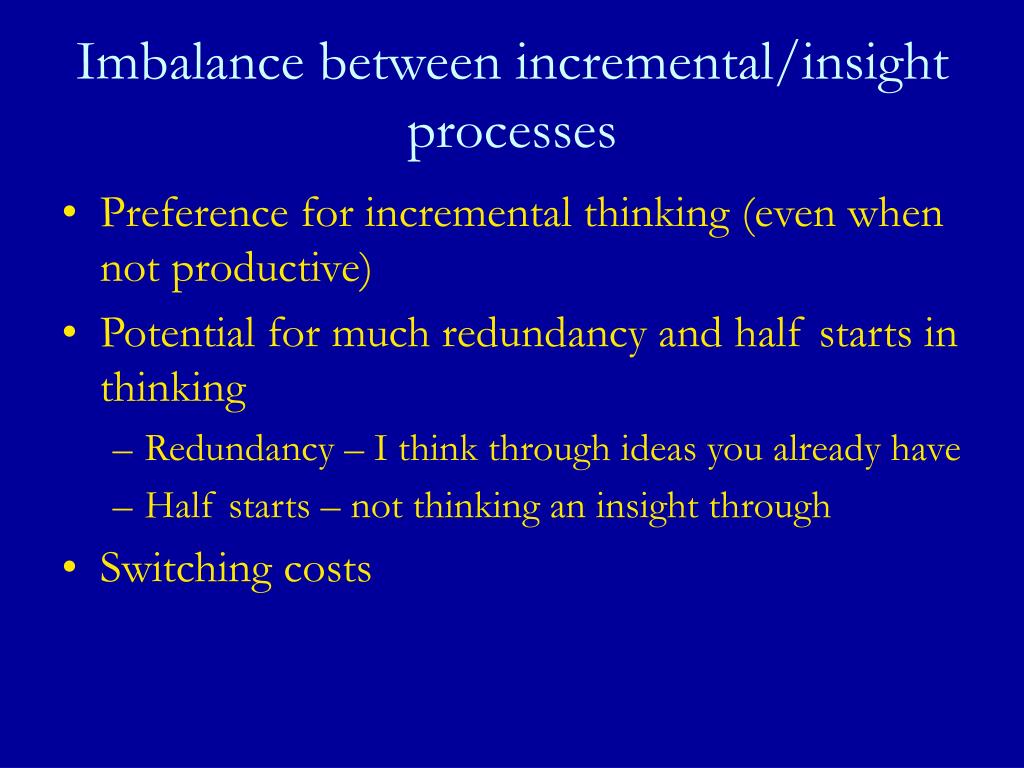 Imbalance between incremental/insight processes

• Preference for incremental thinking (even when not productive)
• Potential for much redundancy and half starts in thinking
– Redundancy – I think through ideas you already have
– Half starts – not thinking an insight through
• Switching costs